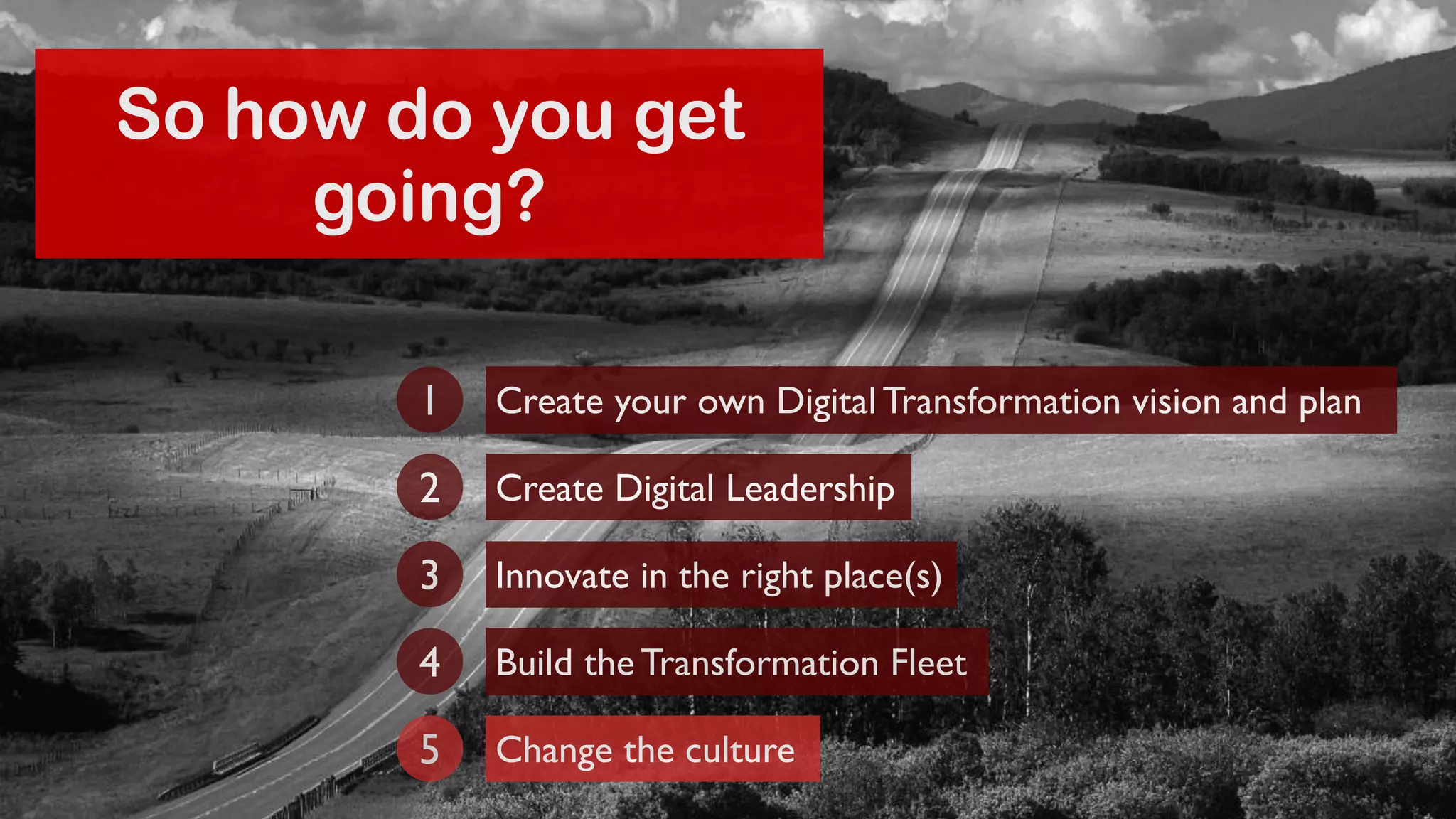 So how do you get going?

1 Create your own Digital Transformation vision and plan

2 Create Digital Leadership

3 Innovate in the right place(s)

4 Build the Transformation Fleet

5 Change the culture